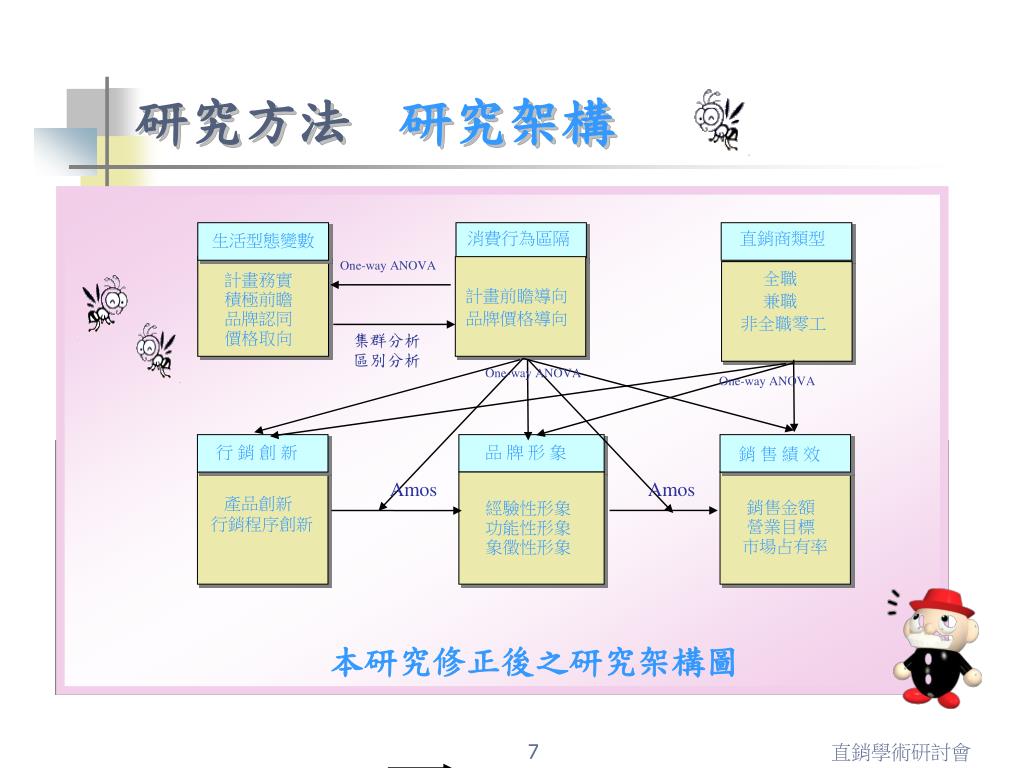 研究方法 研究架構

生活型態變數

計畫務實
積極前瞻
品牌認同
價格取向

One-way ANOVA

集群分析
區別分析

消費行為區隔

計畫前瞻導向
品牌價格導向

直銷商類型

全職
兼職
非全職零工

One-way ANOVA

One-way ANOVA

行銷創新

產品創新
行銷程序創新

Amos

品牌形象

經驗性形象
功能性形象
象徵性形象

Amos

銷售績效

銷售金額
營業目標
市場占有率

本研究修正後之研究架構圖

7

直銷學術研討會